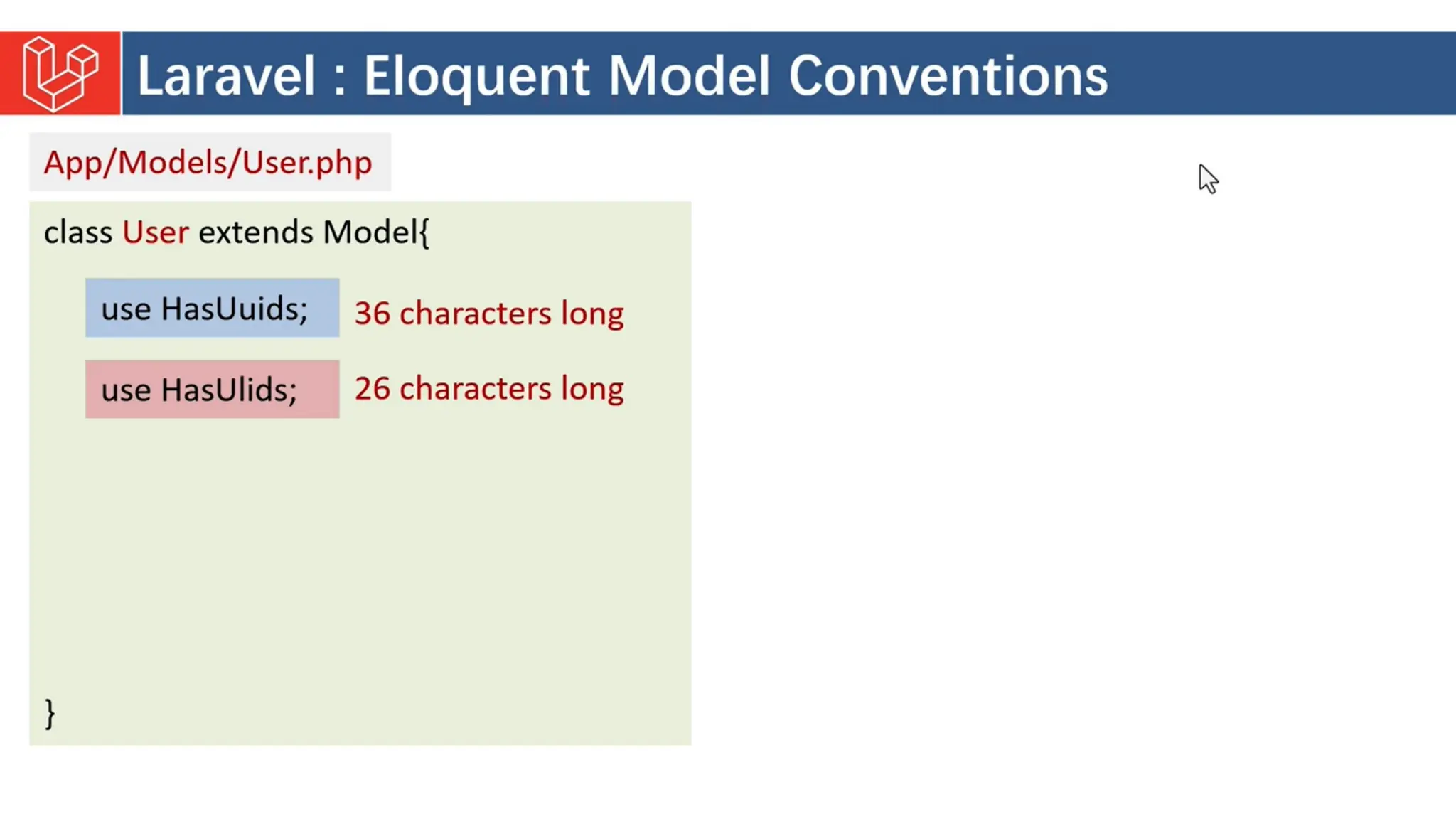 Laravel : Eloquent Model Conventions

App/Models/User.php

class User extends Model{

use HasUuids; 36 characters long

use HasUlids; 26 characters long

}